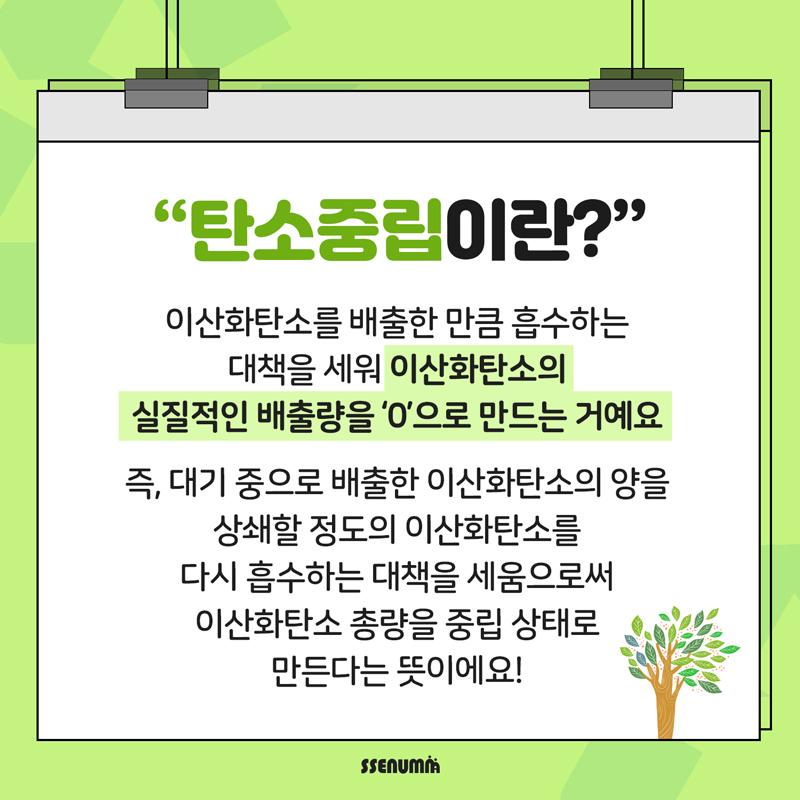 “탄소중립이란?”

이산화탄소를 배출한 만큼 흡수하는 대책을 세워 이산화탄소의 실질적인 배출량을 ‘0’으로 만드는 거예요

즉, 대기 중으로 배출한 이산화탄소의 양을 상쇄할 정도의 이산화탄소를 다시 흡수하는 대책을 세움으로써 이산화탄소 총량을 중립 상태로 만든다는 뜻이에요!

SSENUMA